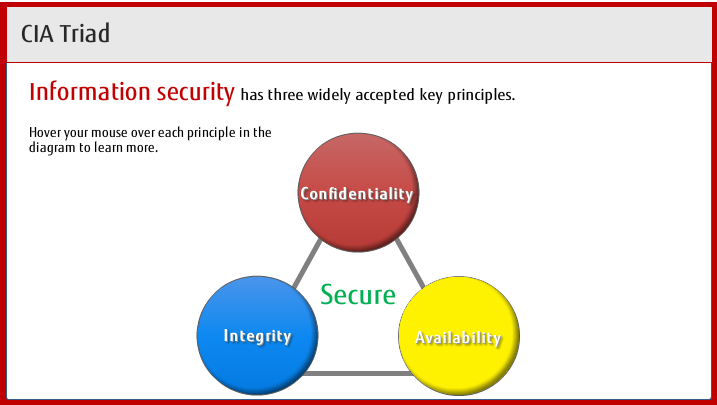 CIA Triad

Information security has three widely accepted key principles.

Hover your mouse over each principle in the diagram to learn more.

Confidentiality

Secure

Integrity

Availability